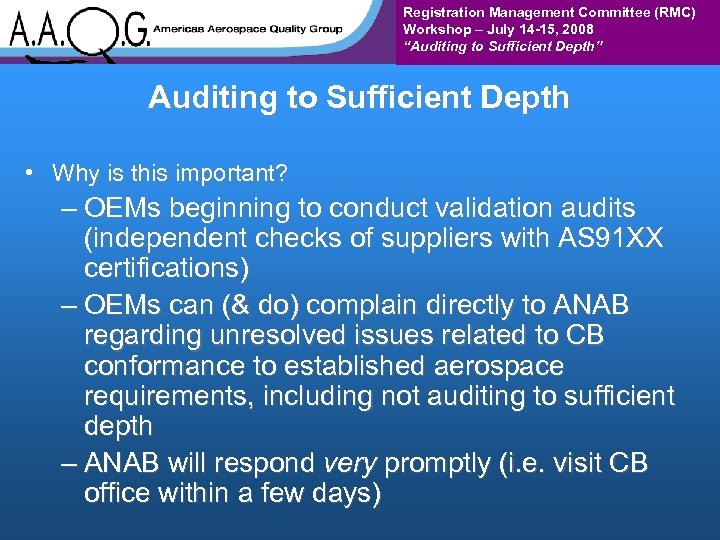 A.A.Q.G. Americas Aerospace Quality Group

Registration Management Committee (RMC)
Workshop – July 14-15, 2008
"Auditing to Sufficient Depth"

Auditing to Sufficient Depth

• Why is this important?
– OEMs beginning to conduct validation audits (independent checks of suppliers with AS91XX certifications)
– OEMs can (& do) complain directly to ANAB regarding unresolved issues related to CB conformance to established aerospace requirements, including not auditing to sufficient depth
– ANAB will respond very promptly (i.e. visit CB office within a few days)